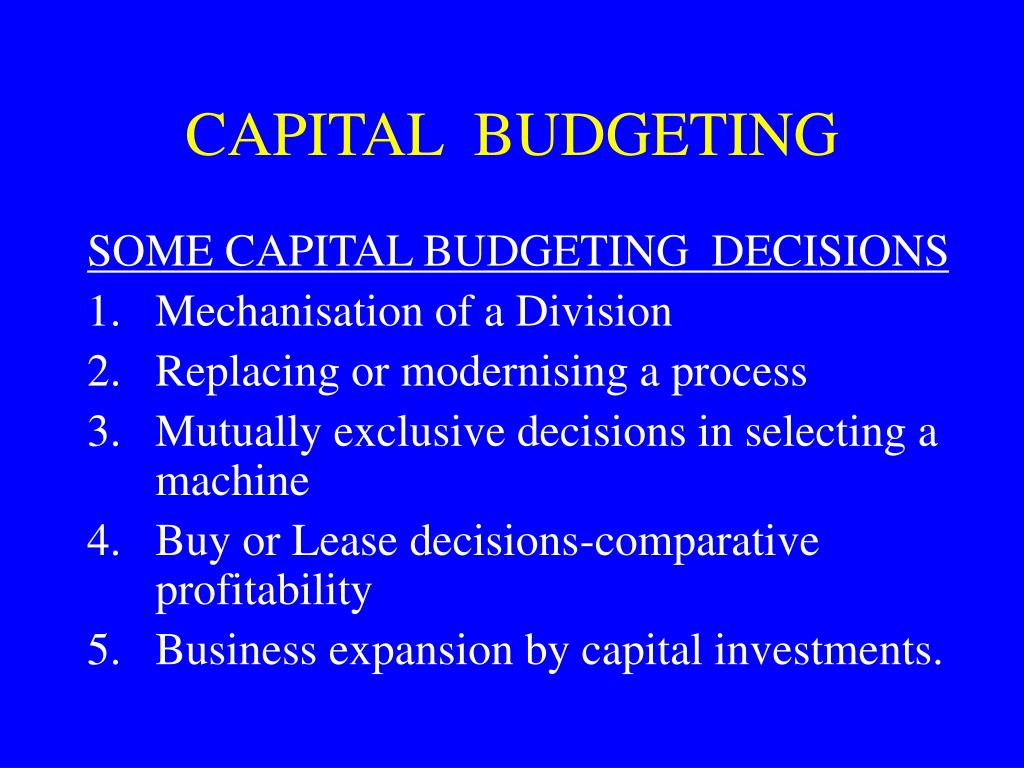 CAPITAL BUDGETING

SOME CAPITAL BUDGETING DECISIONS
1. Mechanisation of a Division
2. Replacing or modernising a process
3. Mutually exclusive decisions in selecting a machine
4. Buy or Lease decisions-comparative profitability
5. Business expansion by capital investments.